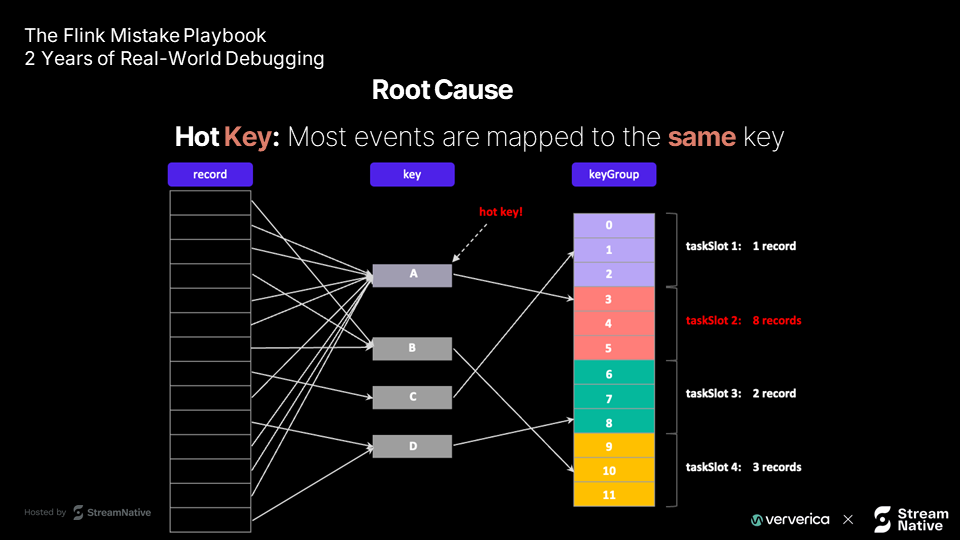 The Flink Mistake Playbook
2 Years of Real-World Debugging

Root Cause

Hot Key: Most events are mapped to the same key

record

key

keyGroup

hot key!

A

B

C

D

0
1
2
3
4
5
6
7
8
9
10
11

taskSlot 1: 1 record

taskSlot 2: 8 records

taskSlot 3: 2 record

taskSlot 4: 3 records

Hosted by StreamNative

ververica × Stream Native